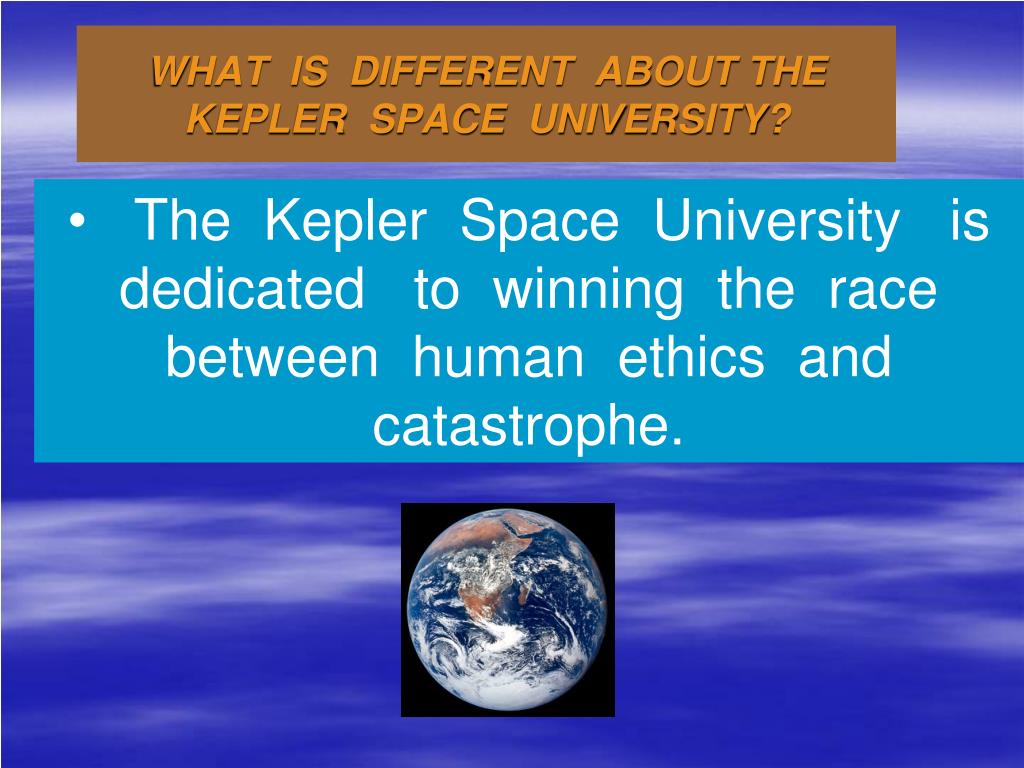 WHAT IS DIFFERENT ABOUT THE KEPLER SPACE UNIVERSITY?

• The Kepler Space University is dedicated to winning the race between human ethics and catastrophe.